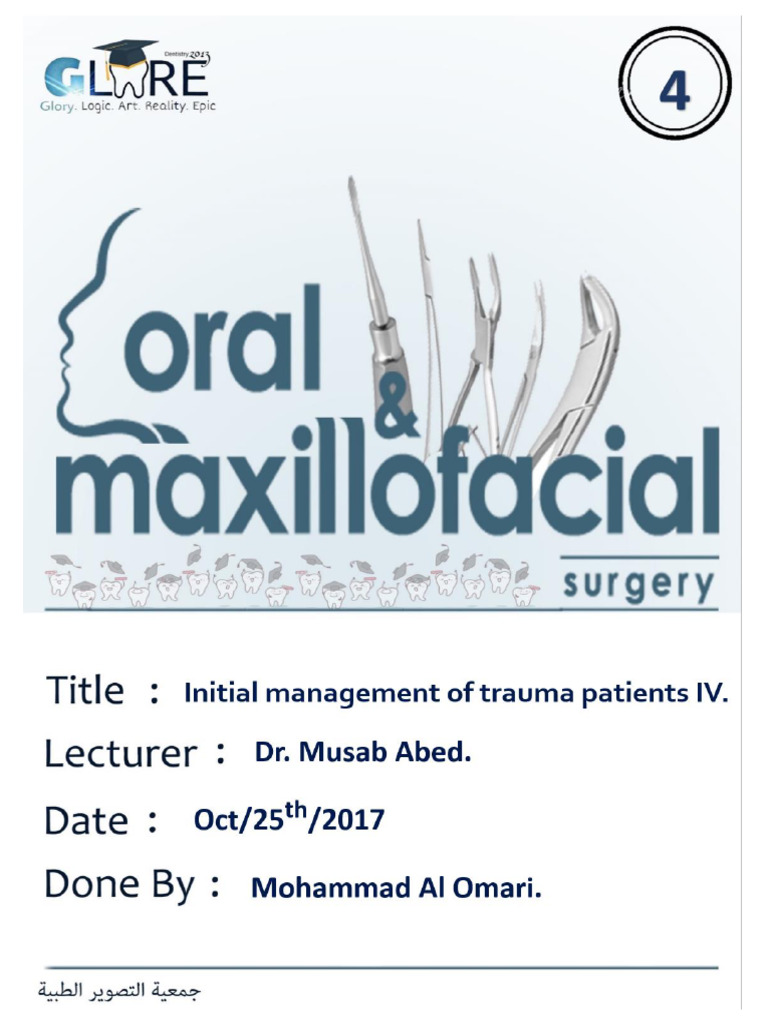 GLARE
Dentistry 2013
Glory. Logic. Art. Reality. Epic

4

oral & maxillofacial surgery

Title : Initial management of trauma patients IV.
Lecturer : Dr. Musab Abed.
Date : Oct/25$^{th}$/2017
Done By : Mohammad Al Omari.

جمعية التصوير الطبية